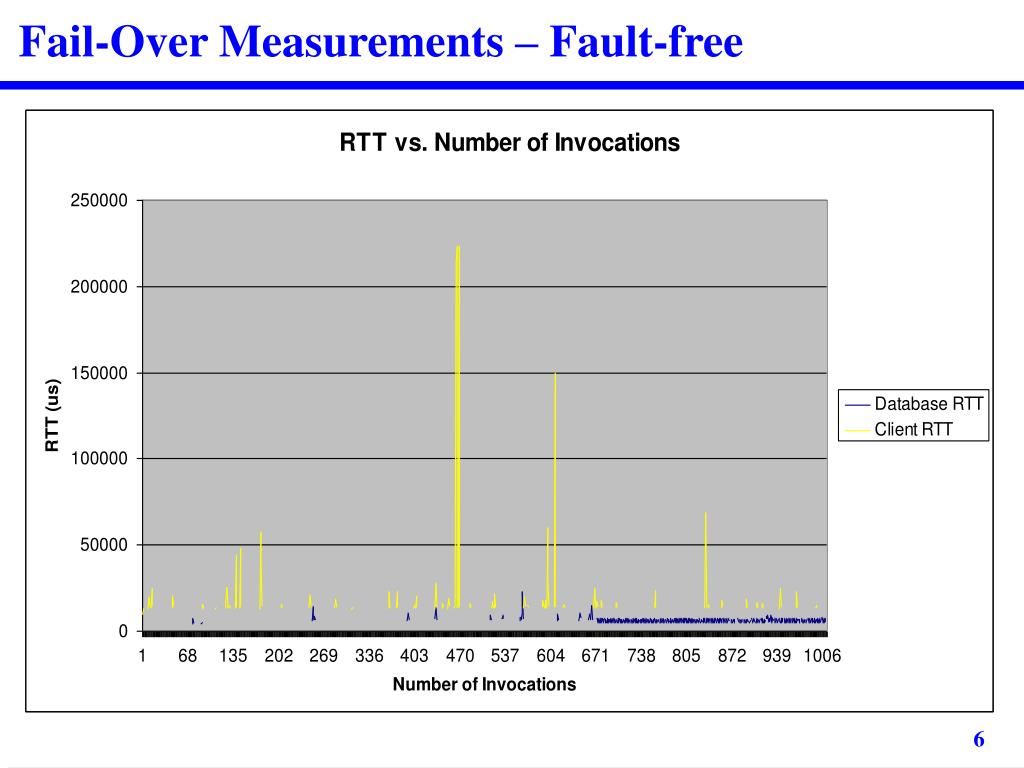 Fail-Over Measurements – Fault-free

RTT vs. Number of Invocations

250000
200000
150000
100000
50000
0

RTT (us)

1 68 135 202 269 336 403 470 537 604 671 738 805 872 939 1006

Number of Invocations

Database RTT
Client RTT

6